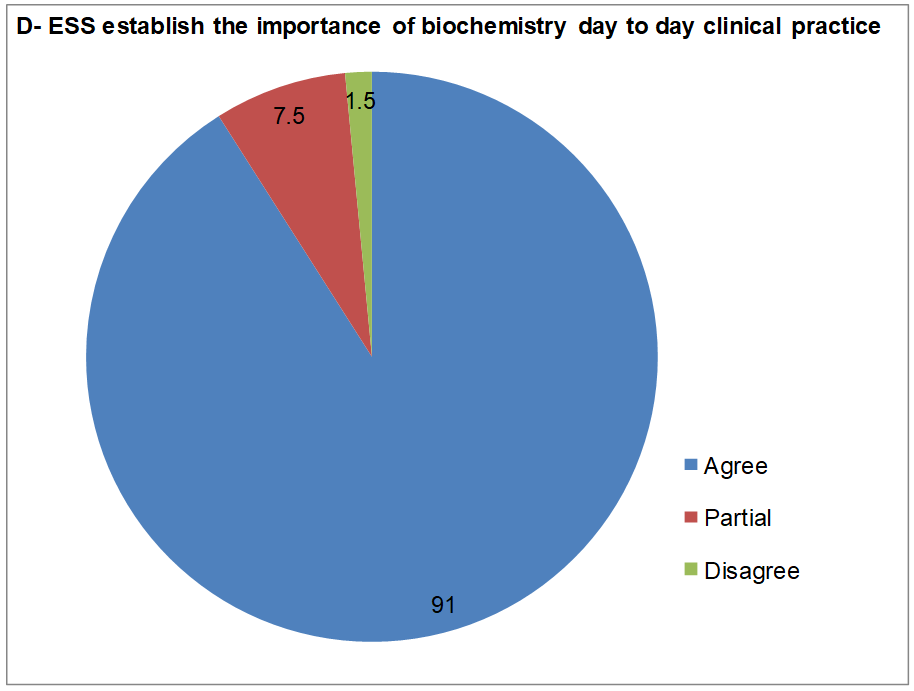 D- ESS establish the importance of biochemistry day to day clinical practice

7.5

1.5

91

Agree

Partial

Disagree